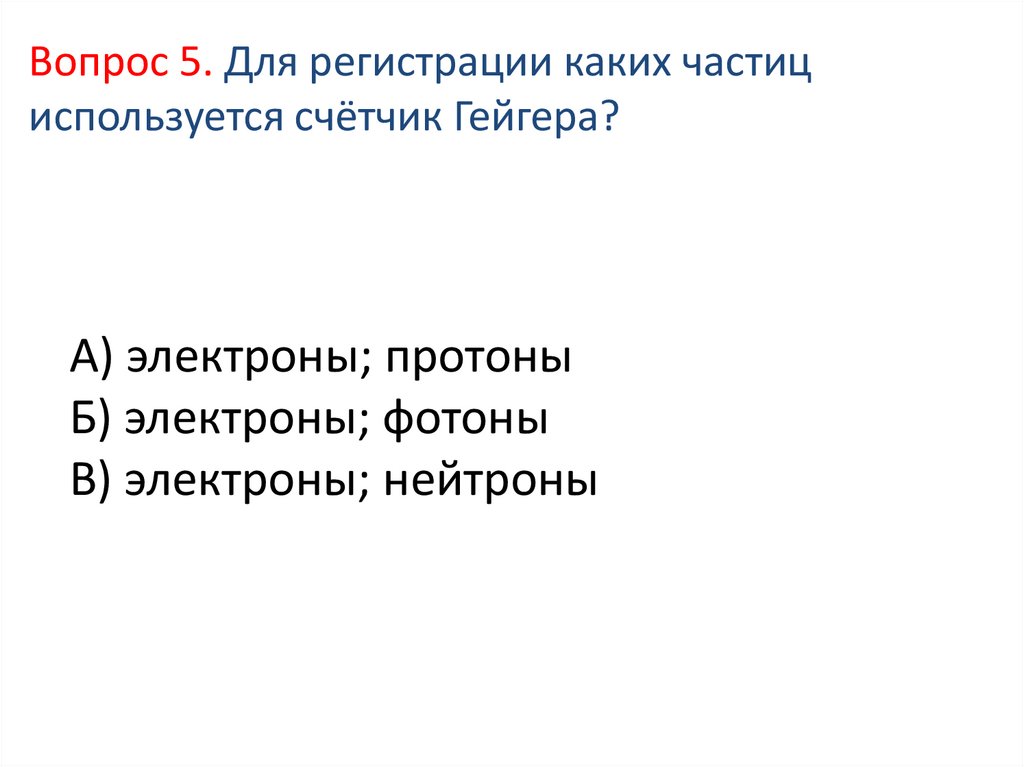 Вопрос 5. Для регистрации каких частиц используется счётчик Гейгера?

А) электроны; протоны
Б) электроны; фотоны
В) электроны; нейтроны